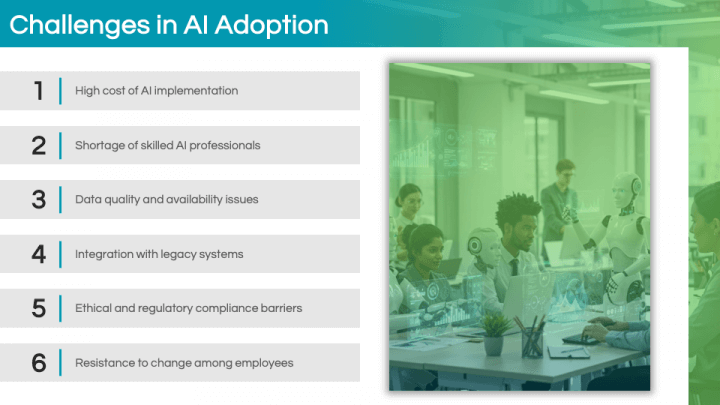 Challenges in AI Adoption

1 High cost of AI implementation

2 Shortage of skilled AI professionals

3 Data quality and availability issues

4 Integration with legacy systems

5 Ethical and regulatory compliance barriers

6 Resistance to change among employees